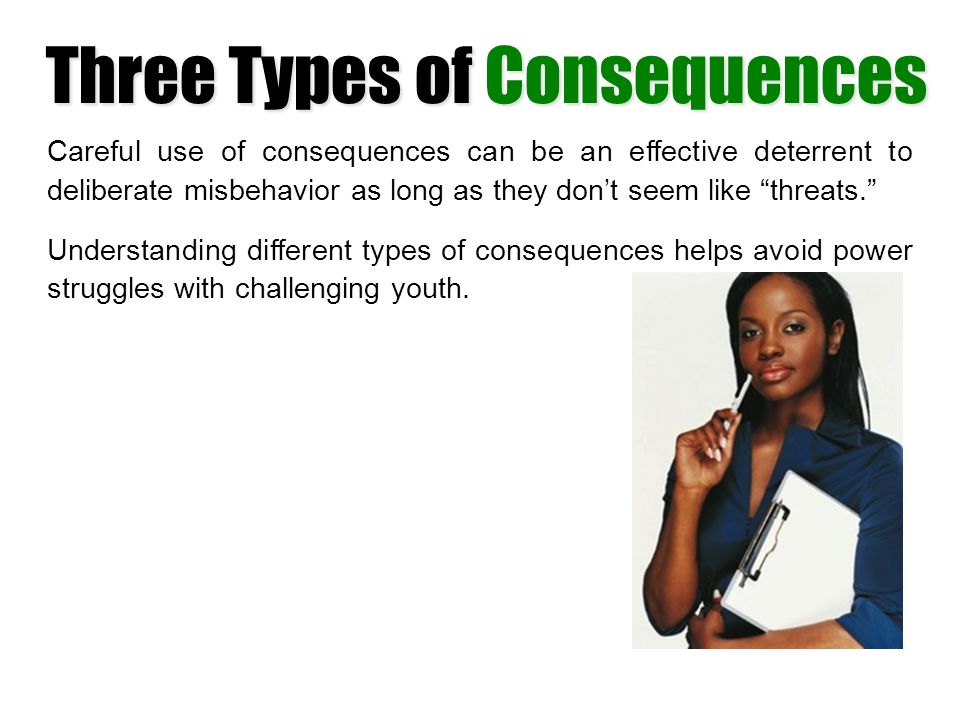 Three Types of Consequences

Careful use of consequences can be an effective deterrent to deliberate misbehavior as long as they don't seem like "threats."

Understanding different types of consequences helps avoid power struggles with challenging youth.